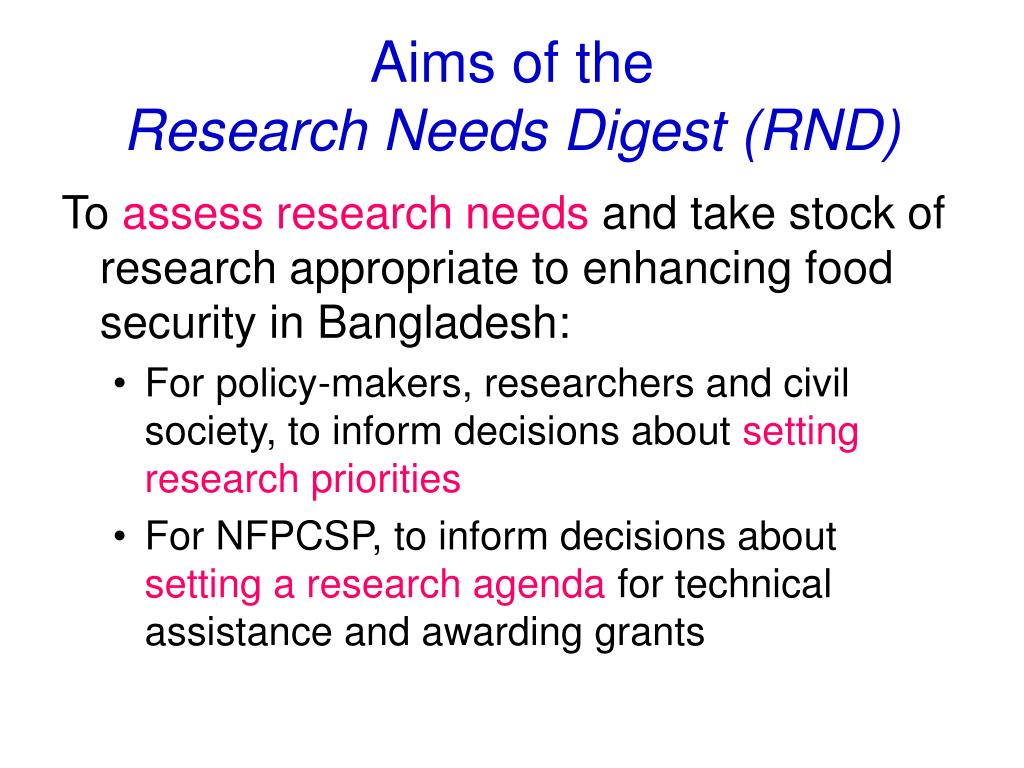 Aims of the
Research Needs Digest (RND)

To assess research needs and take stock of research appropriate to enhancing food security in Bangladesh:

• For policy-makers, researchers and civil society, to inform decisions about setting research priorities
• For NFPCSP, to inform decisions about setting a research agenda for technical assistance and awarding grants